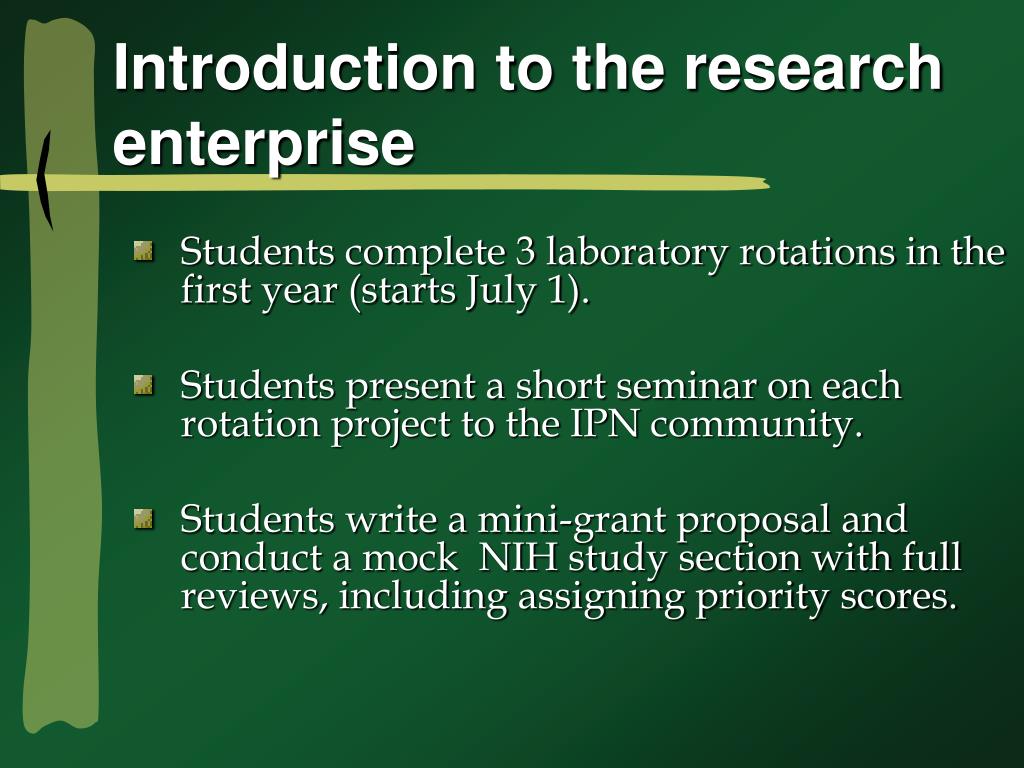 Introduction to the research enterprise

Students complete 3 laboratory rotations in the first year (starts July 1).

Students present a short seminar on each rotation project to the IPN community.

Students write a mini-grant proposal and conduct a mock  NIH study section with full reviews, including assigning priority scores.